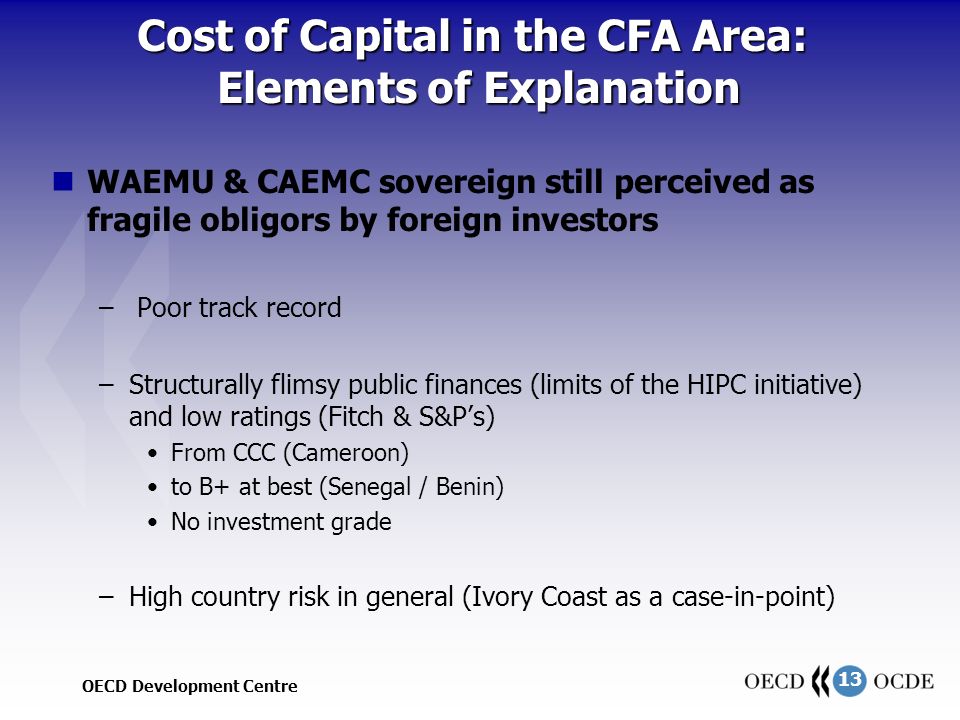 Cost of Capital in the CFA Area: Elements of Explanation

WAEMU & CAEMC sovereign still perceived as fragile obligors by foreign investors

– Poor track record

– Structurally flimsy public finances (limits of the HIPC initiative) and low ratings (Fitch & S&P's)
• From CCC (Cameroon)
• to B+ at best (Senegal / Benin)
• No investment grade

– High country risk in general (Ivory Coast as a case-in-point)

OECD Development Centre

OECD 13 OCDE